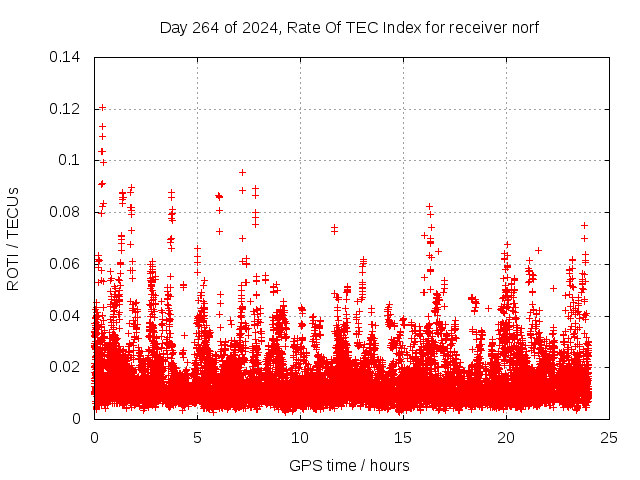 Day 264 of 2024, Rate Of TEC Index for receiver norf

ROTI / TECUs

0.14
0.12
0.1
0.08
0.06
0.04
0.02
0

0
5
10
15
20
25

GPS time / hours